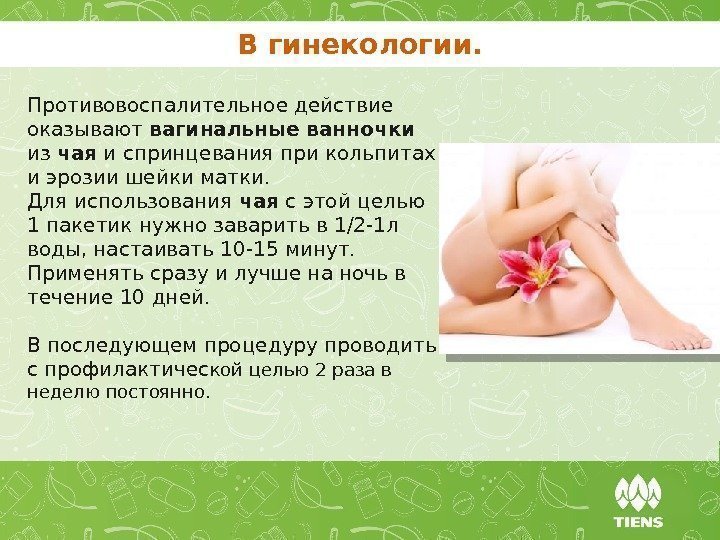 В гинекологии.

Противовоспалительное действие оказывают вагинальные ванночки из чая и спринцевания при кольпитах и эрозии шейки матки.
Для использования чая с этой целью 1 пакетик нужно заварить в 1/2-1л воды, настаивать 10-15 минут. Применять сразу и лучше на ночь в течение 10 дней.

В последующем процедуру проводить с профилактической целью 2 раза в неделю постоянно.

TIENS